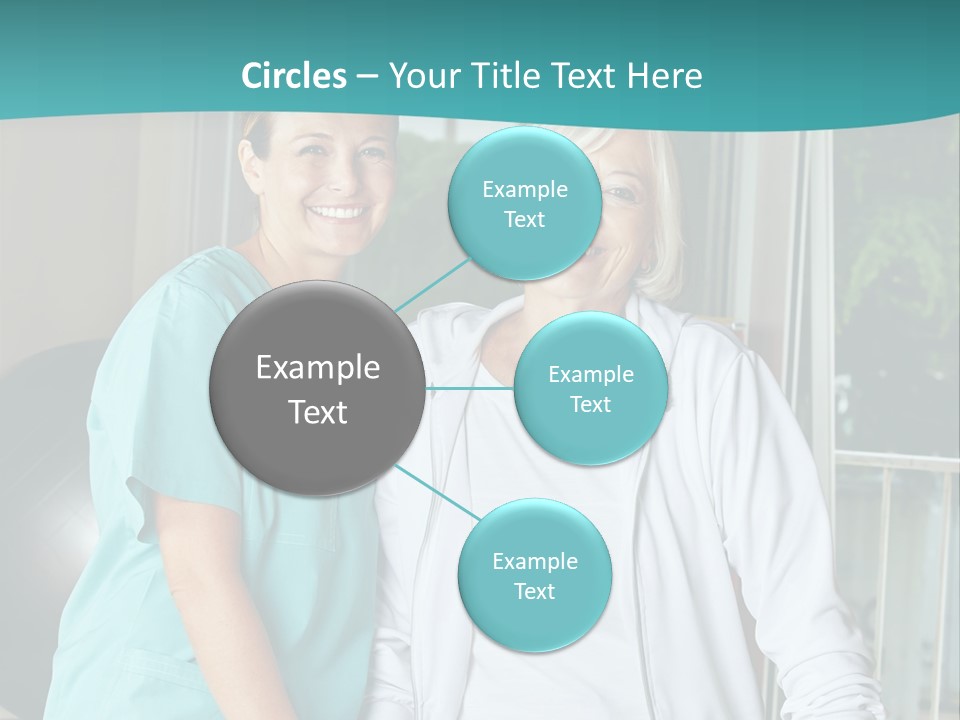 Circles – Your Title Text Here

Example Text

Example Text

Example Text

Example Text